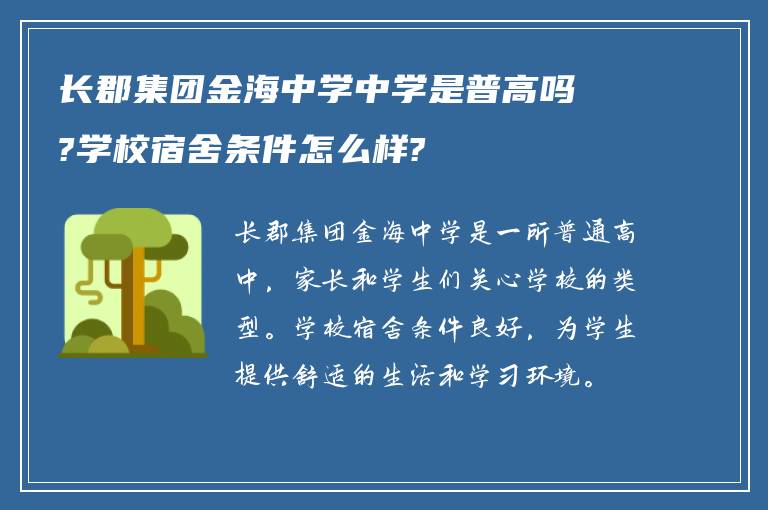 长郡集团金海中学中学是普高吗?学校宿舍条件怎么样?

长郡集团金海中学是一所普通高中，家长和学生们关心学校的类型。学校宿舍条件良好，为学生提供舒适的生活和学习环境。